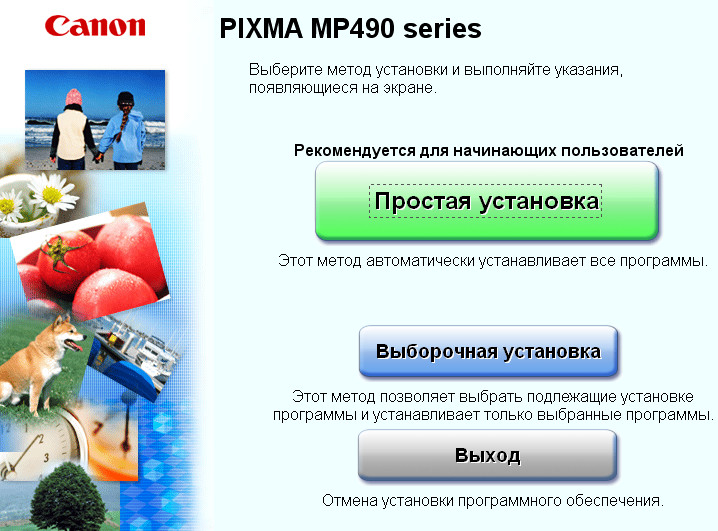 Canon

PIXMA MP490 series

Выберите метод установки и выполняйте указания, появляющиеся на экране.

Рекомендуется для начинающих пользователей

Простая установка

Этот метод автоматически устанавливает все программы.

Выборочная установка

Этот метод позволяет выбрать подлежащие установке программы и устанавливает только выбранные программы.

Выход

Отмена установки программного обеспечения.